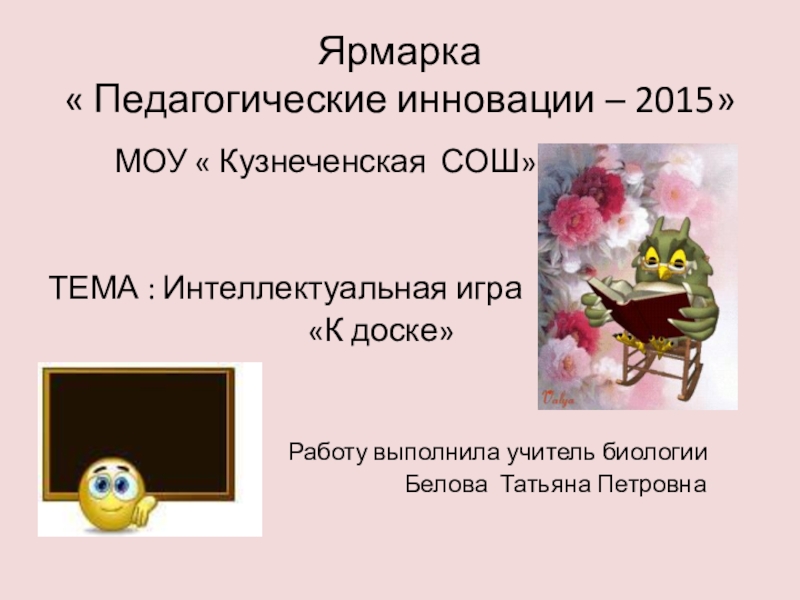 Ярмарка
« Педагогические инновации – 2015»

МОУ « Кузнеченская СОШ»

ТЕМА : Интеллектуальная игра
«К доске»

Valya

Работу выполнила учитель биологии
Белова Татьяна Петровна